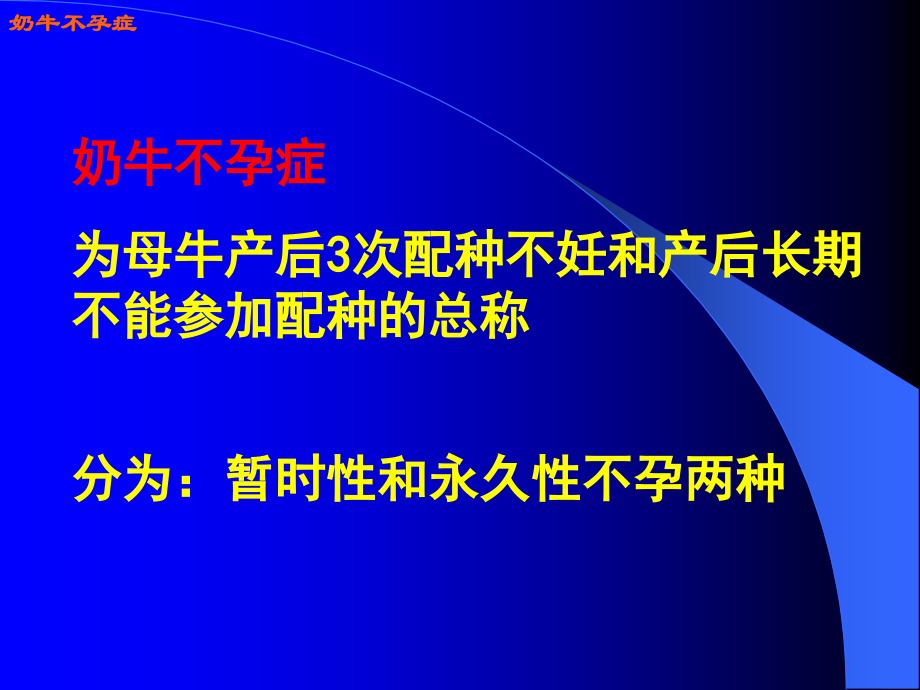 奶牛不孕症

奶牛不孕症

为母牛产后3次配种不妊和产后长期不能参加配种的总称

分为：暂时性和永久性不孕两种